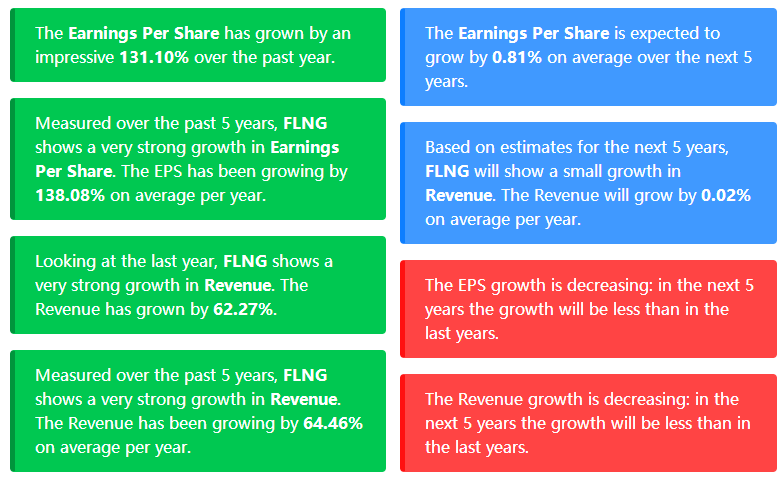 The Earnings Per Share has grown by an impressive 131.10% over the past year.

Measured over the past 5 years, FLNG shows a very strong growth in Earnings Per Share. The EPS has been growing by 138.08% on average per year.

Looking at the last year, FLNG shows a very strong growth in Revenue. The Revenue has grown by 62.27%.

Measured over the past 5 years, FLNG shows a very strong growth in Revenue. The Revenue has been growing by 64.46% on average per year.

The Earnings Per Share is expected to grow by 0.81% on average over the next 5 years.

Based on estimates for the next 5 years, FLNG will show a small growth in Revenue. The Revenue will grow by 0.02% on average per year.

The EPS growth is decreasing: in the next 5 years the growth will be less than in the last years.

The Revenue growth is decreasing: in the next 5 years the growth will be less than in the last years.